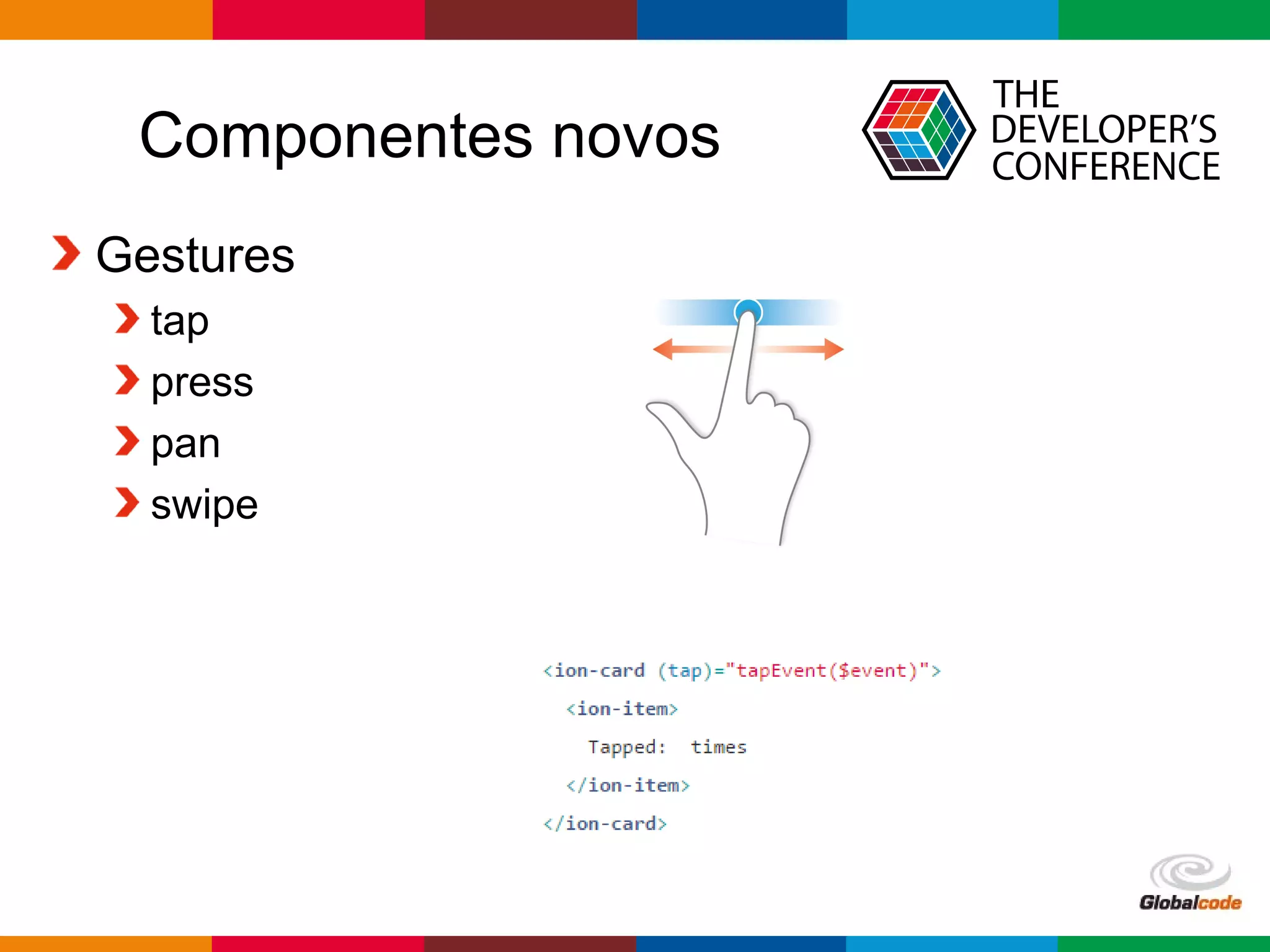 Componentes novos

THE DEVELOPER'S CONFERENCE

Gestures
tap
press
pan
swipe

<ion-card (tap)="tapEvent($event)">
<ion-item>
Tapped: times
</ion-item>
</ion-card>

Globalcode